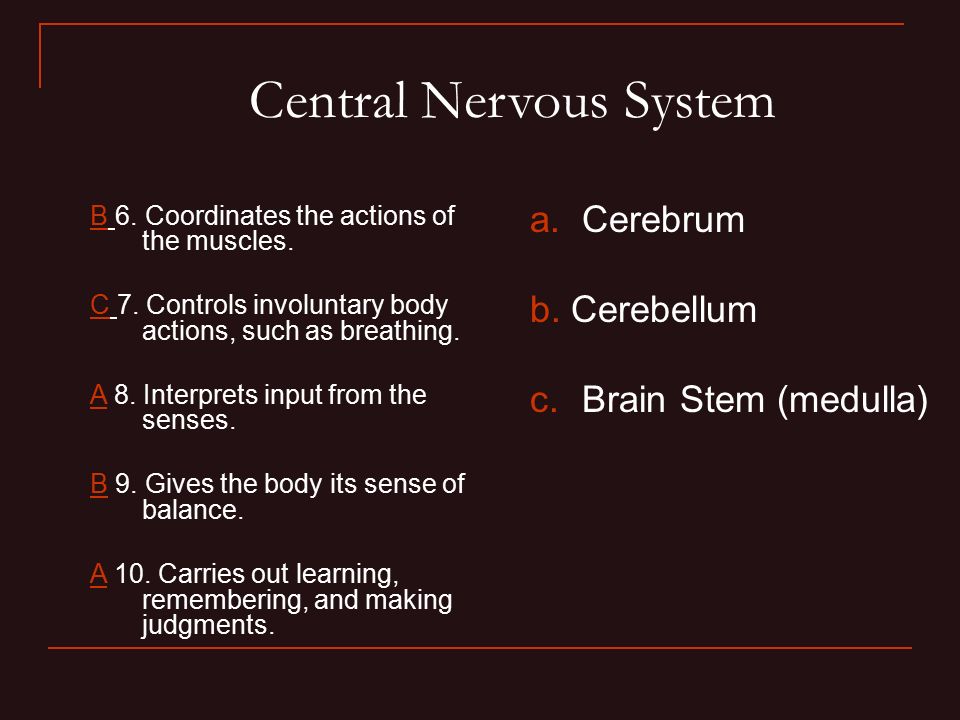 Central Nervous System

B 6. Coordinates the actions of the muscles.

C 7. Controls involuntary body actions, such as breathing.

A 8. Interprets input from the senses.

B 9. Gives the body its sense of balance.

A 10. Carries out learning, remembering, and making judgments.

a. Cerebrum

b. Cerebellum

c. Brain Stem (medulla)